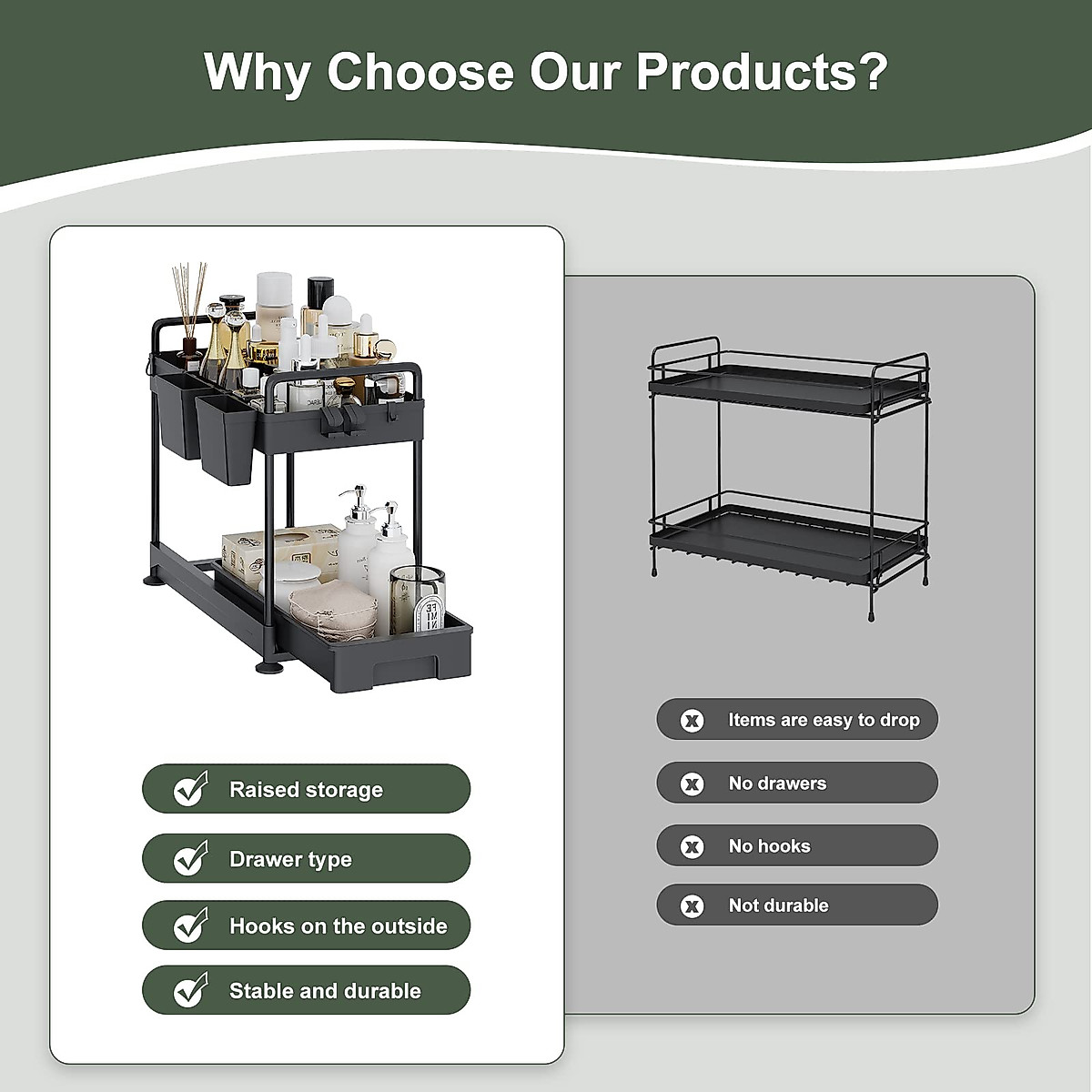 Why Choose Our Products?

Raised storage

Drawer type

Hooks on the outside

Stable and durable

Items are easy to drop

No drawers

No hooks

Not durable